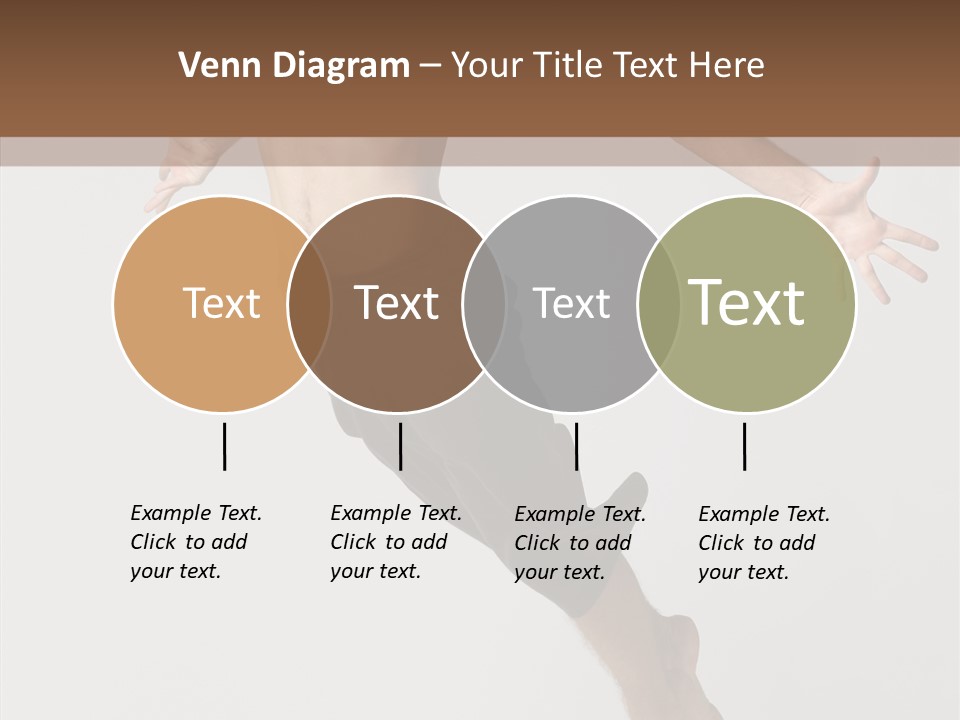 Venn Diagram – Your Title Text Here

Text

Text

Text

Text

Example Text. Click to add your text.

Example Text. Click to add your text.

Example Text. Click to add your text.

Example Text. Click to add your text.